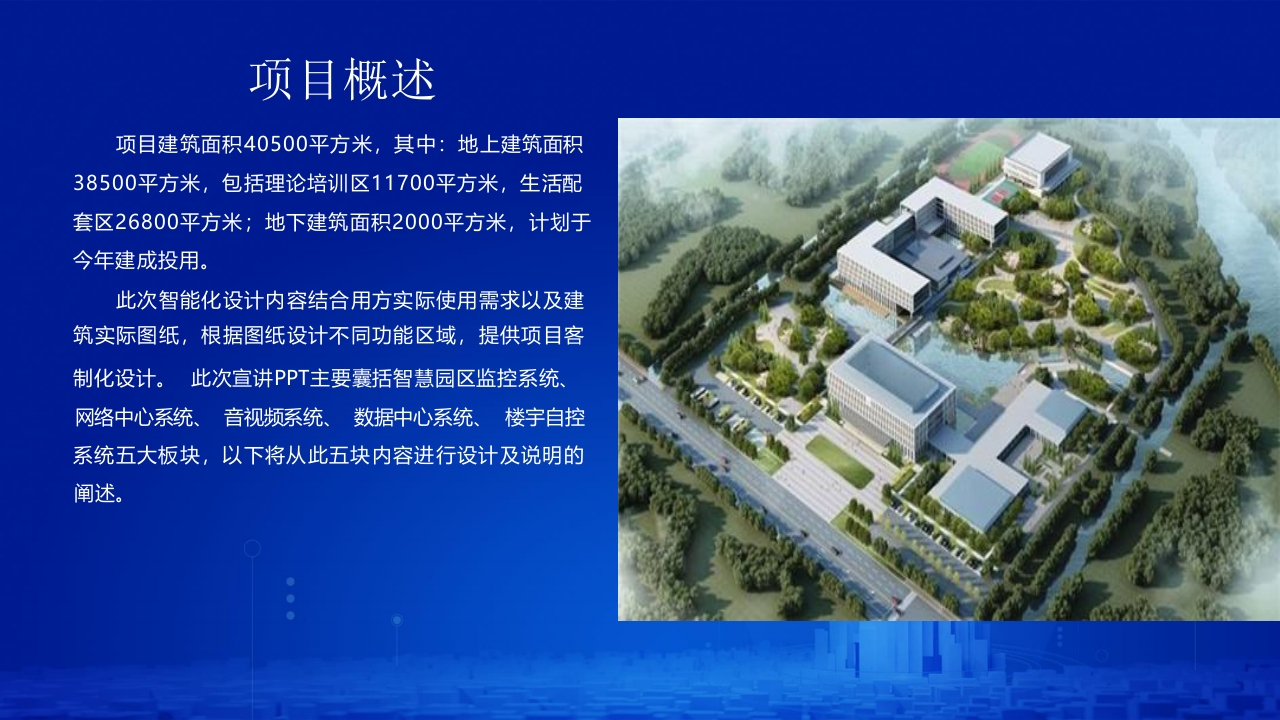 项目概述

项目建筑面积40500平方米，其中：地上建筑面积38500平方米，包括理论培训区11700平方米，生活配套区26800平方米；地下建筑面积2000平方米，计划于今年建成投用。

此次智能化设计内容结合用方实际使用需求以及建筑实际图纸，根据图纸设计不同功能区域，提供项目客制化设计。 此次宣讲PPT主要囊括智慧园区监控系统、网络中心系统、 音视频系统、 数据中心系统、 楼宇自控系统五大板块，以下将从此五块内容进行设计及说明的阐述。